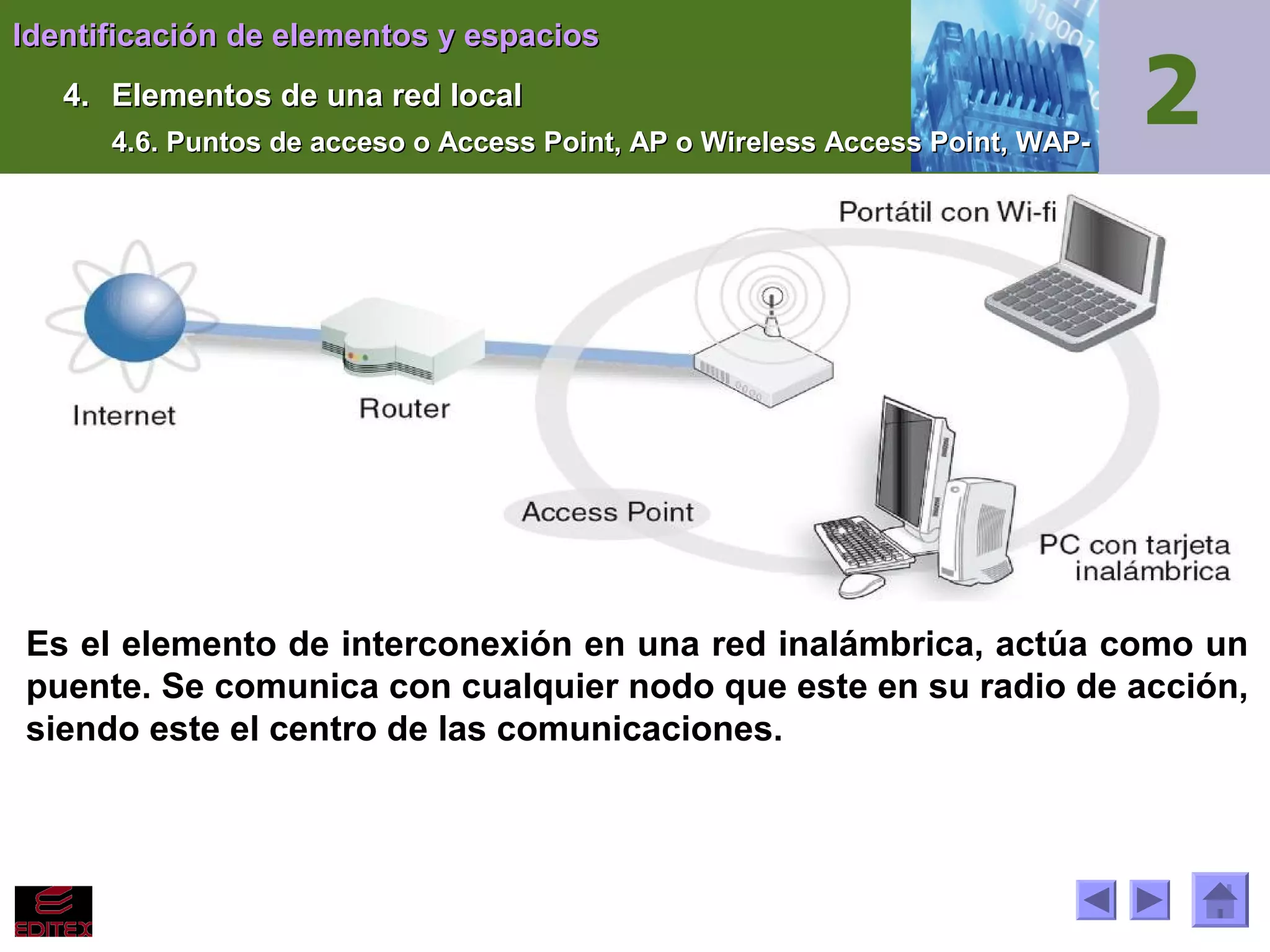 Identificación de elementos y espacios

4. Elementos de una red local

4.6. Puntos de acceso o Access Point, AP o Wireless Access Point, WAP-

2

Portátil con Wi-fi

Internet

Router

Access Point

PC con tarjeta inalámbrica

Es el elemento de interconexión en una red inalámbrica, actúa como un puente. Se comunica con cualquier nodo que este en su radio de acción, siendo este el centro de las comunicaciones.

EDITEX